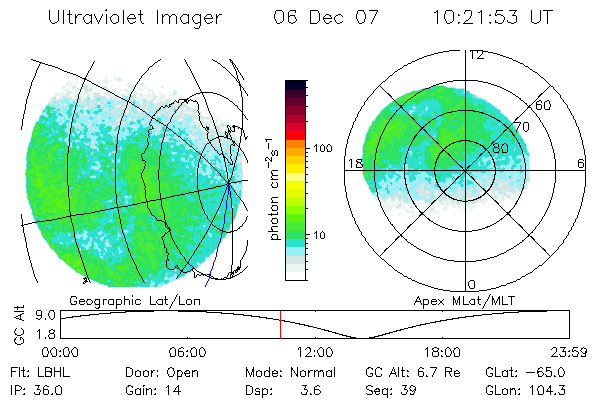 Ultraviolet Imager 06 Dec 07 10:21:53 UT

photon $cm^{-2}s^{-1}$
100
10

12
60
70
80
18
6
0

Geographic Lat/Lon
Apex MLat/MLT

GC Alt
9.0
1.8
00:00
06:00
12:00
18:00
23:59

Flt: LBHL Door: Open Mode: Normal GC Alt: 6.7 Re GLat: −65.0
IP: 36.0 Gain: 14 Dsp: 3.6 Seq: 39 GLon: 104.3